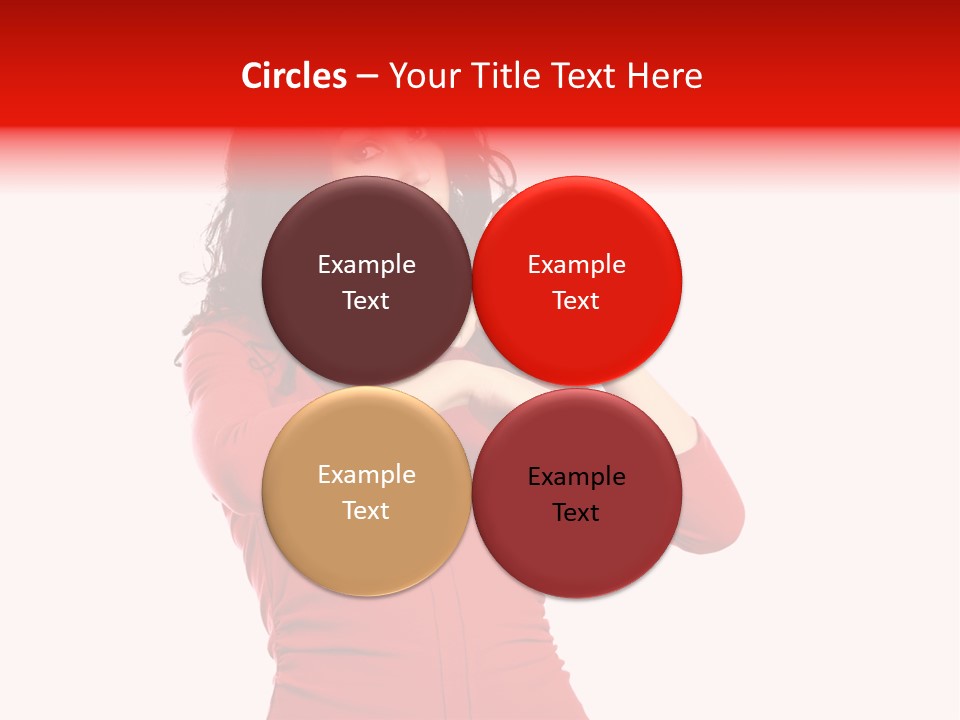 Circles – Your Title Text Here

Example Text

Example Text

Example Text

Example Text